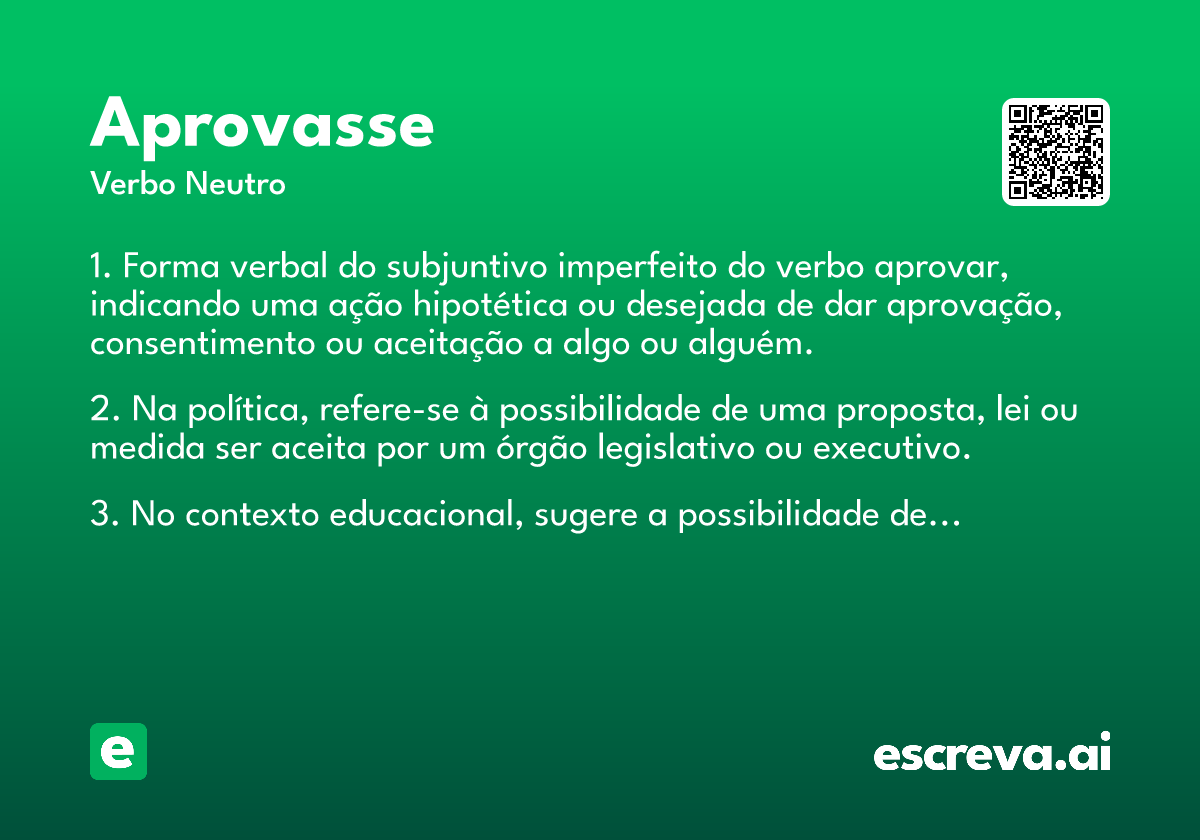 Aprovasse
Verbo Neutro

1. Forma verbal do subjuntivo imperfeito do verbo aprovar, indicando uma ação hipotética ou desejada de dar aprovação, consentimento ou aceitação a algo ou alguém.

2. Na política, refere-se à possibilidade de uma proposta, lei ou medida ser aceita por um órgão legislativo ou executivo.

3. No contexto educacional, sugere a possibilidade de...

e

escreva.ai